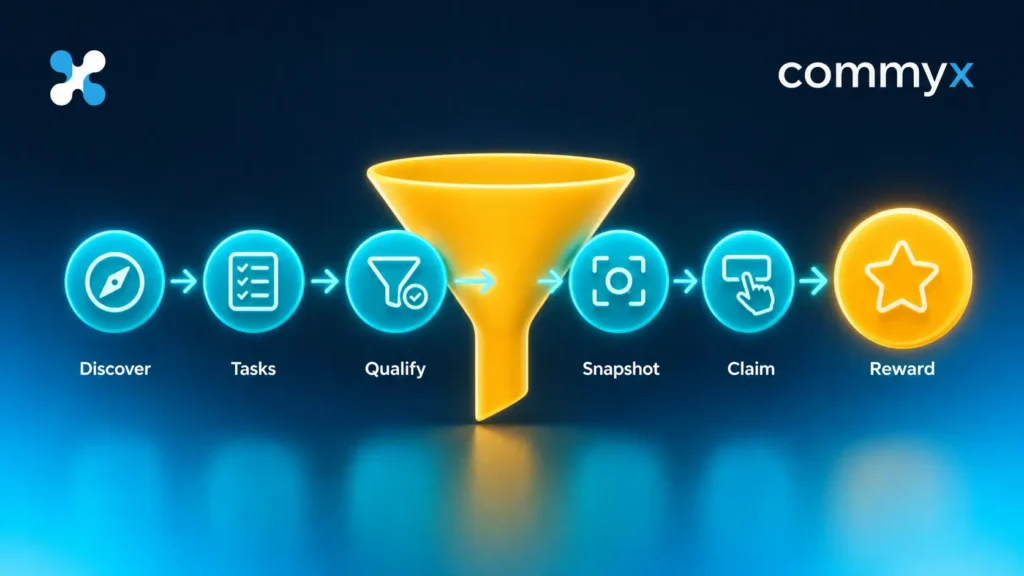 commyx

Discover

Tasks

Qualify

Snapshot

Claim

Reward